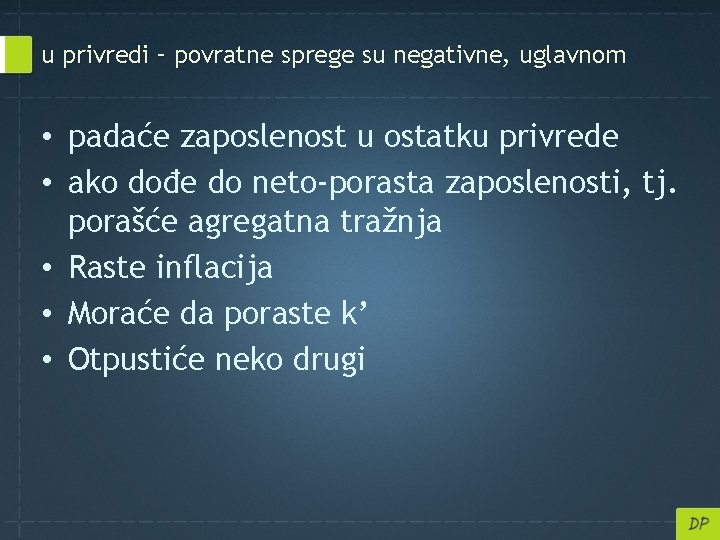 u privredi – povratne sprege su negativne, uglavnom

• padaće zaposlenost u ostatku privrede
• ako dođe do neto-porasta zaposlenosti, tj. porašće agregatna tražnja
• Raste inflacija
• Moraće da poraste k’
• Otpustiće neko drugi

DP